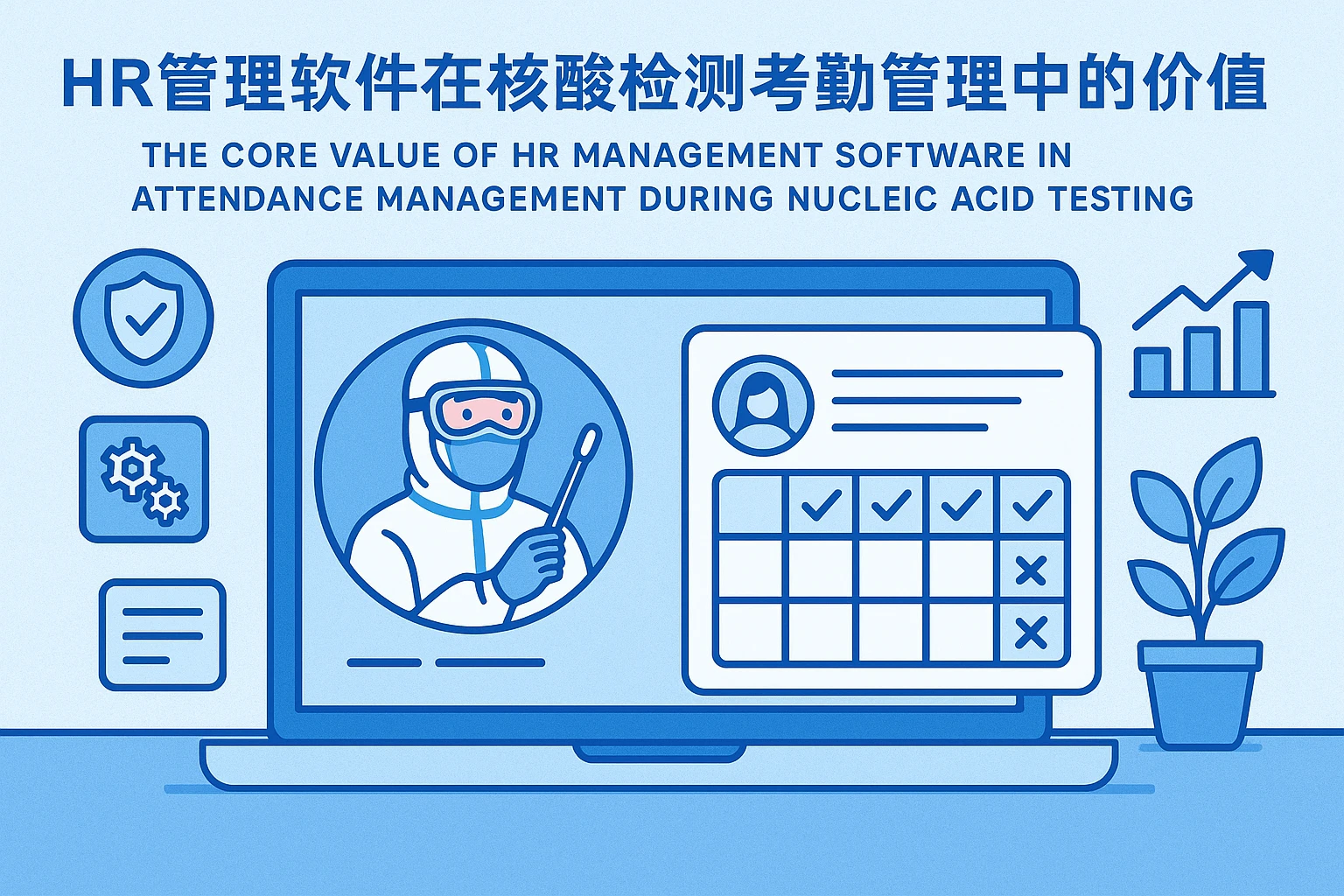 HR管理软件在核酸检测考勤管理中的价值

THE CORE VALUE OF HR MANAGEMENT SOFTWARE IN ATTENDANCE MANAGEMENT DURING NUCLEIC ACID TESTING